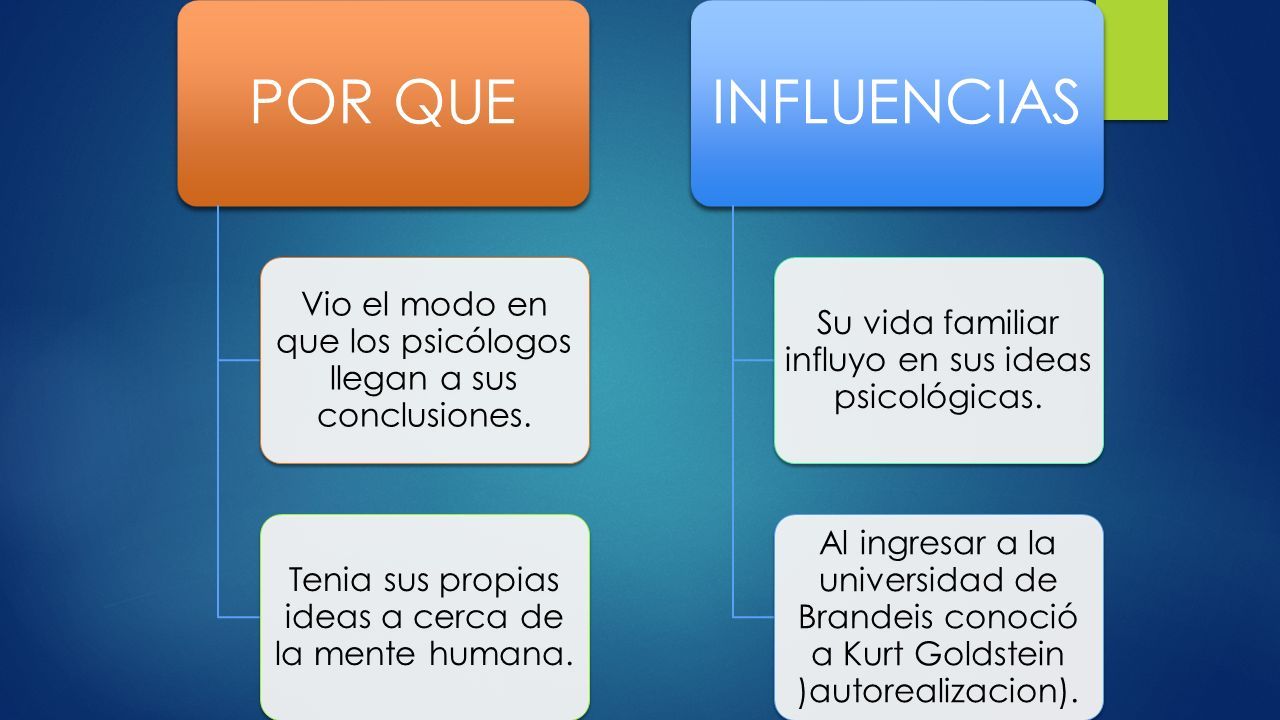 POR QUE

Vio el modo en que los psicólogos llegan a sus conclusiones.

Tenia sus propias ideas a cerca de la mente humana.

INFLUENCIAS

Su vida familiar influyo en sus ideas psicológicas.

Al ingresar a la universidad de Brandeis conoció a Kurt Goldstein )autorealizacion).